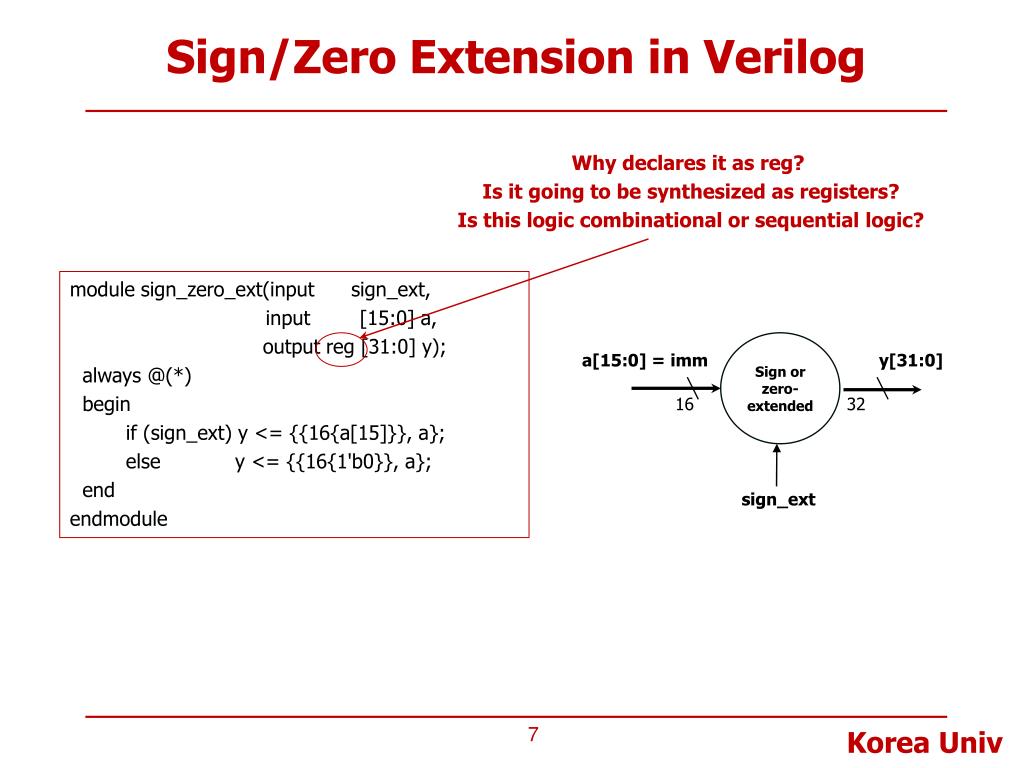 Sign/Zero Extension in Verilog

Why declares it as reg?
Is it going to be synthesized as registers?
Is this logic combinational or sequential logic?

module sign_zero_ext(input sign_ext,
input [15:0] a,
output reg [31:0] y);
always @(*)
begin
if (sign_ext) y <= {{16{a[15]}}, a};
else y <= {{16{1'b0}}, a};
end
endmodule

a[15:0] = imm
16
Sign or zero-extended
32
y[31:0]
sign_ext

7

Korea Univ